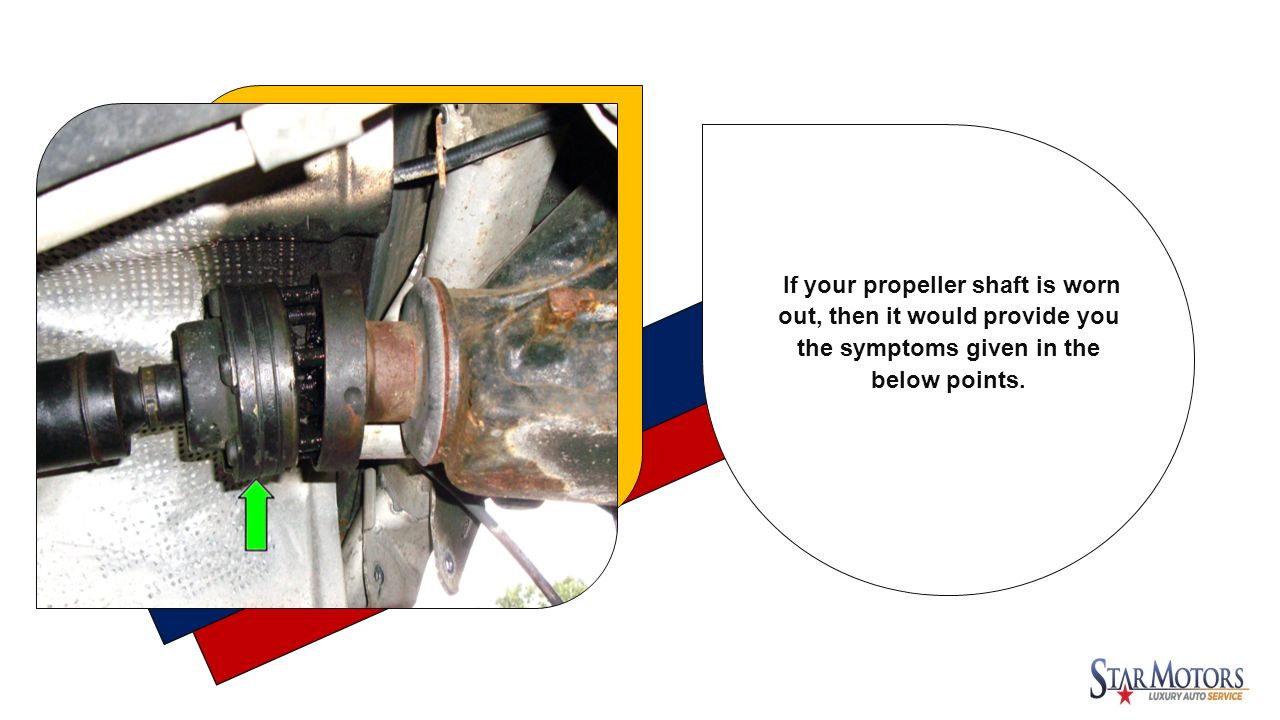 If your propeller shaft is worn out, then it would provide you the symptoms given in the below points.

STAR MOTORS
LUXURY AUTO SERVICE